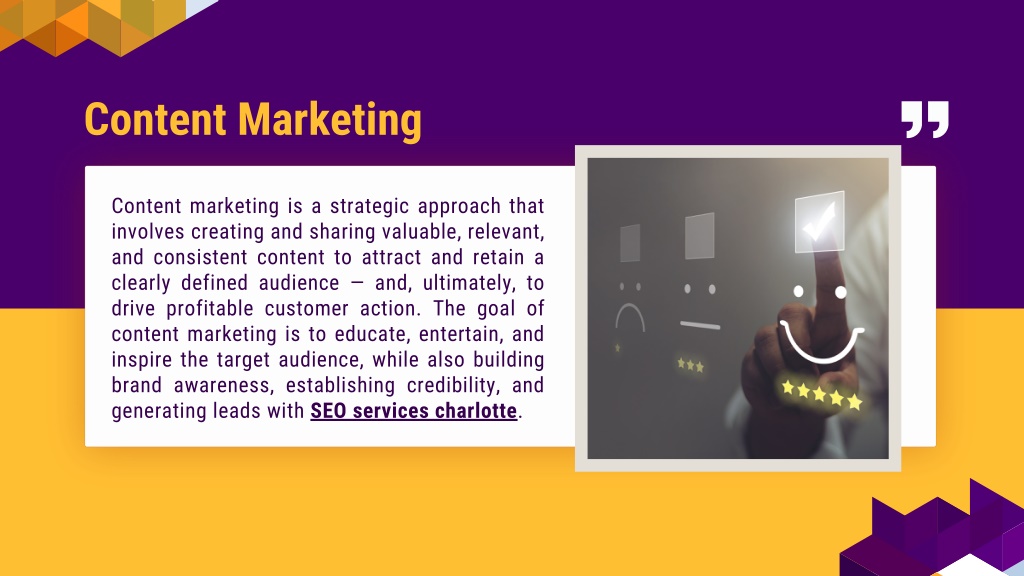 Content Marketing

Content marketing is a strategic approach that involves creating and sharing valuable, relevant, and consistent content to attract and retain a clearly defined audience — and, ultimately, to drive profitable customer action. The goal of content marketing is to educate, entertain, and inspire the target audience, while also building brand awareness, establishing credibility, and generating leads with SEO services charlotte.